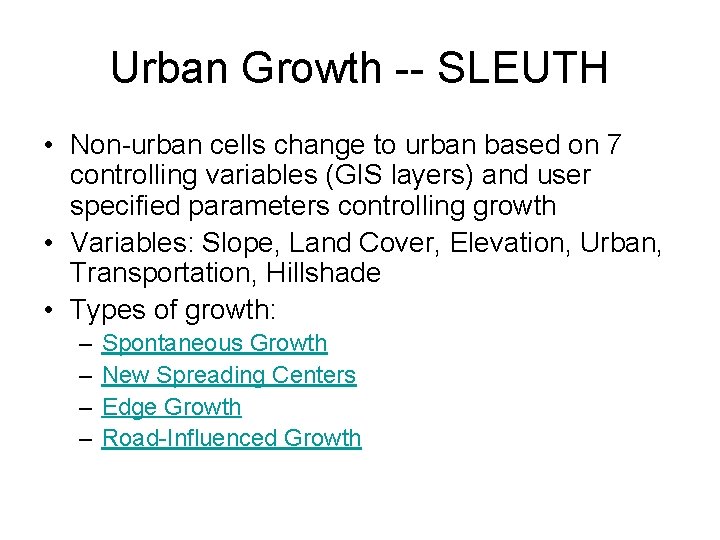 Urban Growth -- SLEUTH

• Non-urban cells change to urban based on 7 controlling variables (GIS layers) and user specified parameters controlling growth
• Variables: Slope, Land Cover, Elevation, Urban, Transportation, Hillshade
• Types of growth:
– Spontaneous Growth
– New Spreading Centers
– Edge Growth
– Road-Influenced Growth